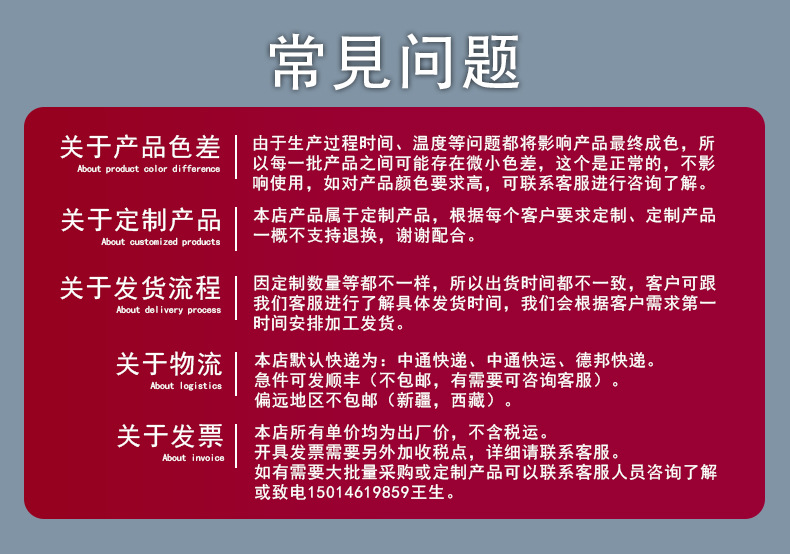 常見问题

关于产品色差
About product color difference

由于生产过程时间、温度等问题都将影响产品最终成色，所以每一批产品之间可能存在微小色差，这个是正常的，不影响使用，如对产品颜色要求高，可联系客服进行咨询了解。

关于定制产品
About customized products

本店产品属于定制产品，根据每个客户要求定制、定制产品一概不支持退换，谢谢配合。

关于发货流程
About delivery process

因定制数量等都不一样，所以出货时间都不一致，客户可跟我们客服进行了解具体发货时间，我们会根据客户需求第一时间安排加工发货。

关于物流
About logistics

本店默认快递为：中通快递、中通快运、德邦快递。
急件可发顺丰（不包邮，有需要可咨询客服）。
偏远地区不包邮（新疆，西藏）。

关于发票
About invoice

本店所有单价均为出厂价，不含税运。
开具发票需要另外加收税点，详细请联系客服。
如有需要大批量采购或定制产品可以联系客服人员咨询了解或致电15014619859王生。